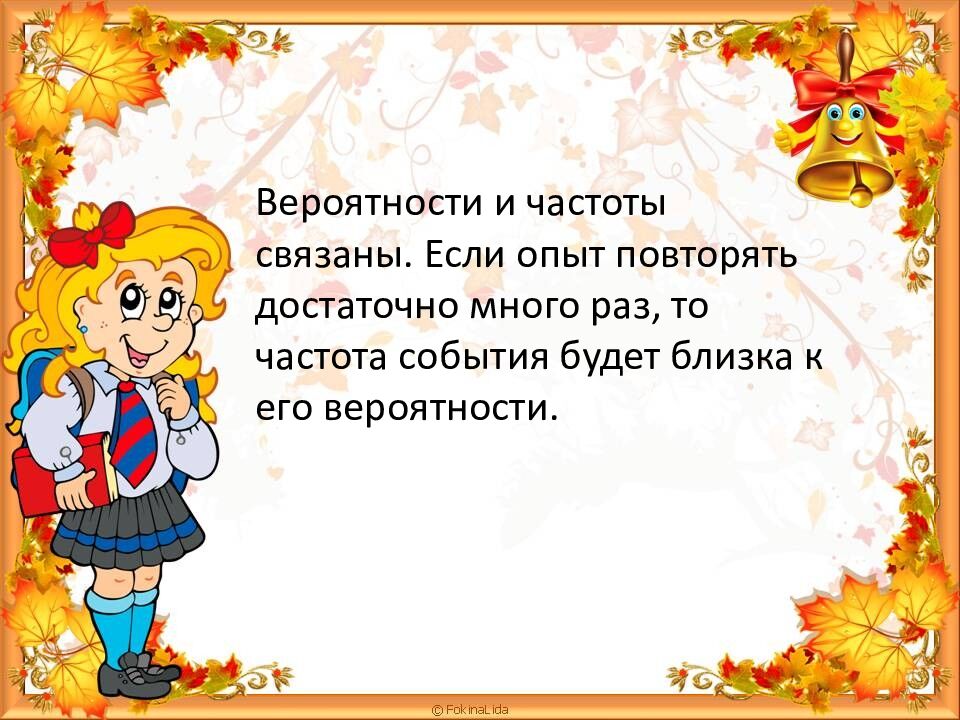 Вероятности и частоты связаны. Если опыт повторять достаточно много раз, то частота события будет близка к его вероятности.

© FokinaLida